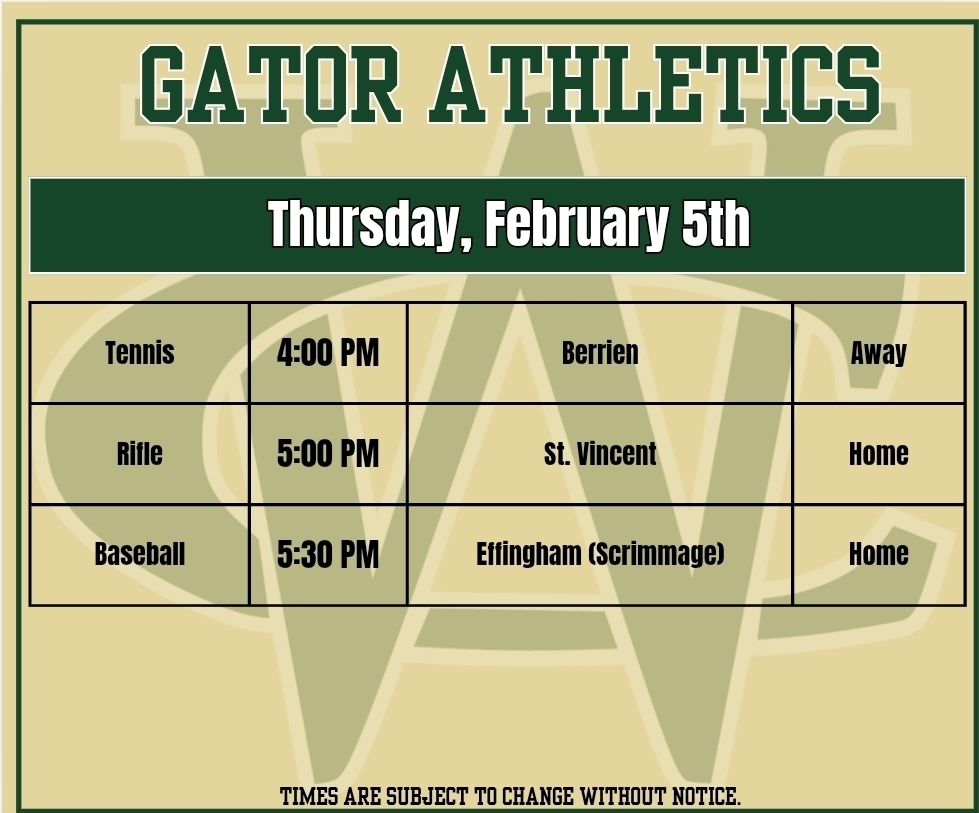 GATOR ATHLETICS

Thursday, February 5th

| Tennis | 4:00 PM | Berrien | Away |
|---|---|---|---|
| Rifle | 5:00 PM | St. Vincent | Home |
| Baseball | 5:30 PM | Effingham (Scrimmage) | Home |

TIMES ARE SUBJECT TO CHANGE WITHOUT NOTICE.